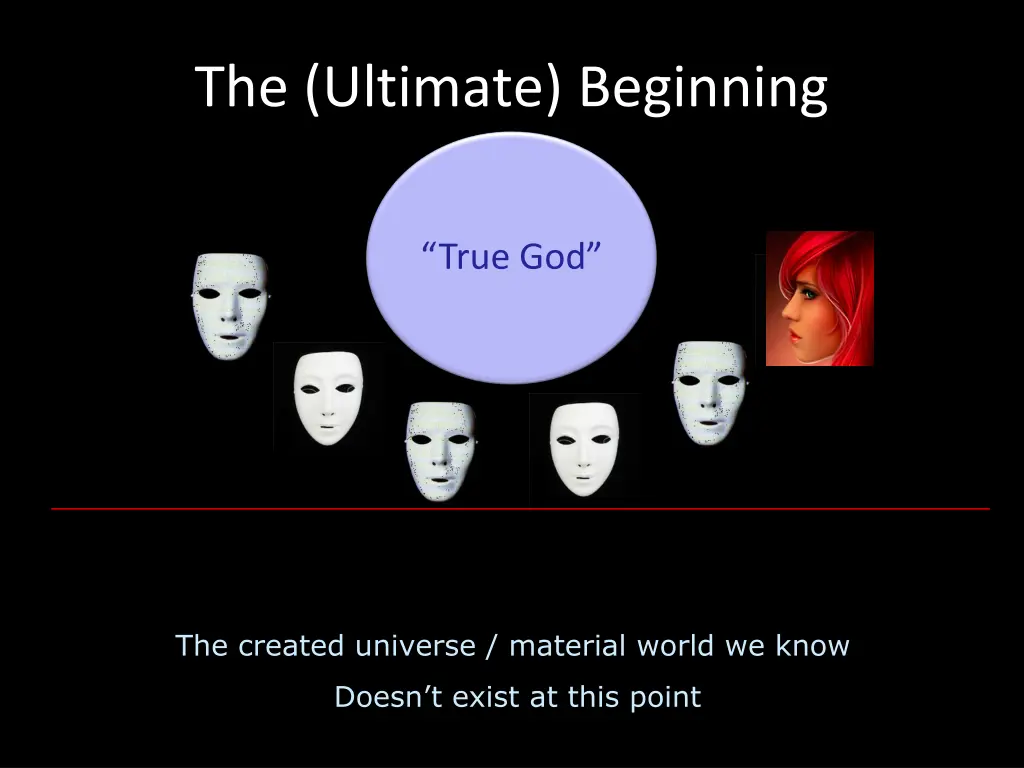 The (Ultimate) Beginning

“True God”

The created universe / material world we know

Doesn’t exist at this point